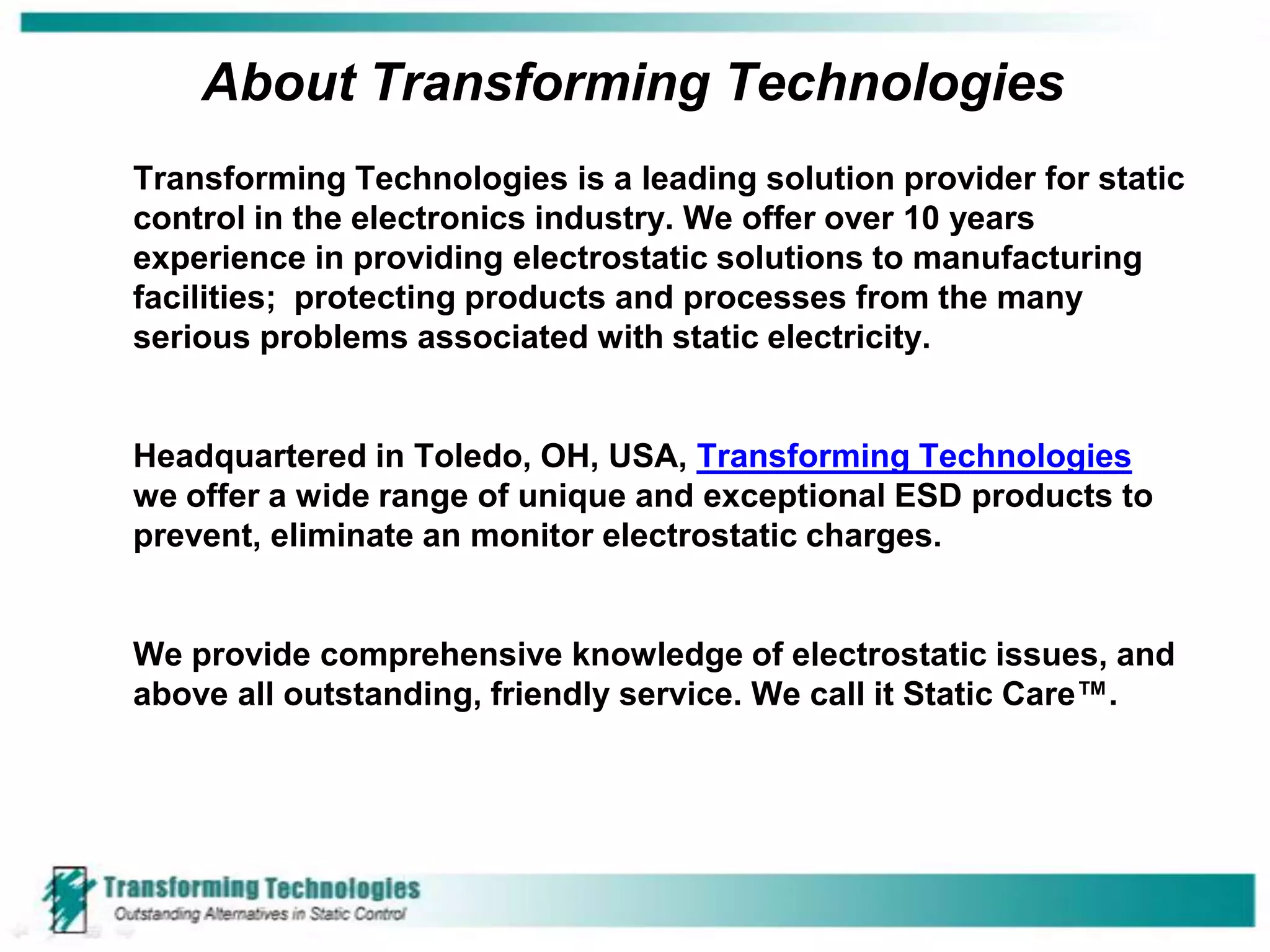 About Transforming Technologies

Transforming Technologies is a leading solution provider for static control in the electronics industry. We offer over 10 years experience in providing electrostatic solutions to manufacturing facilities;  protecting products and processes from the many serious problems associated with static electricity.

Headquartered in Toledo, OH, USA, Transforming Technologies we offer a wide range of unique and exceptional ESD products to prevent, eliminate an monitor electrostatic charges.

We provide comprehensive knowledge of electrostatic issues, and above all outstanding, friendly service. We call it Static Care™.

Transforming Technologies
Outstanding Alternatives in Static Control